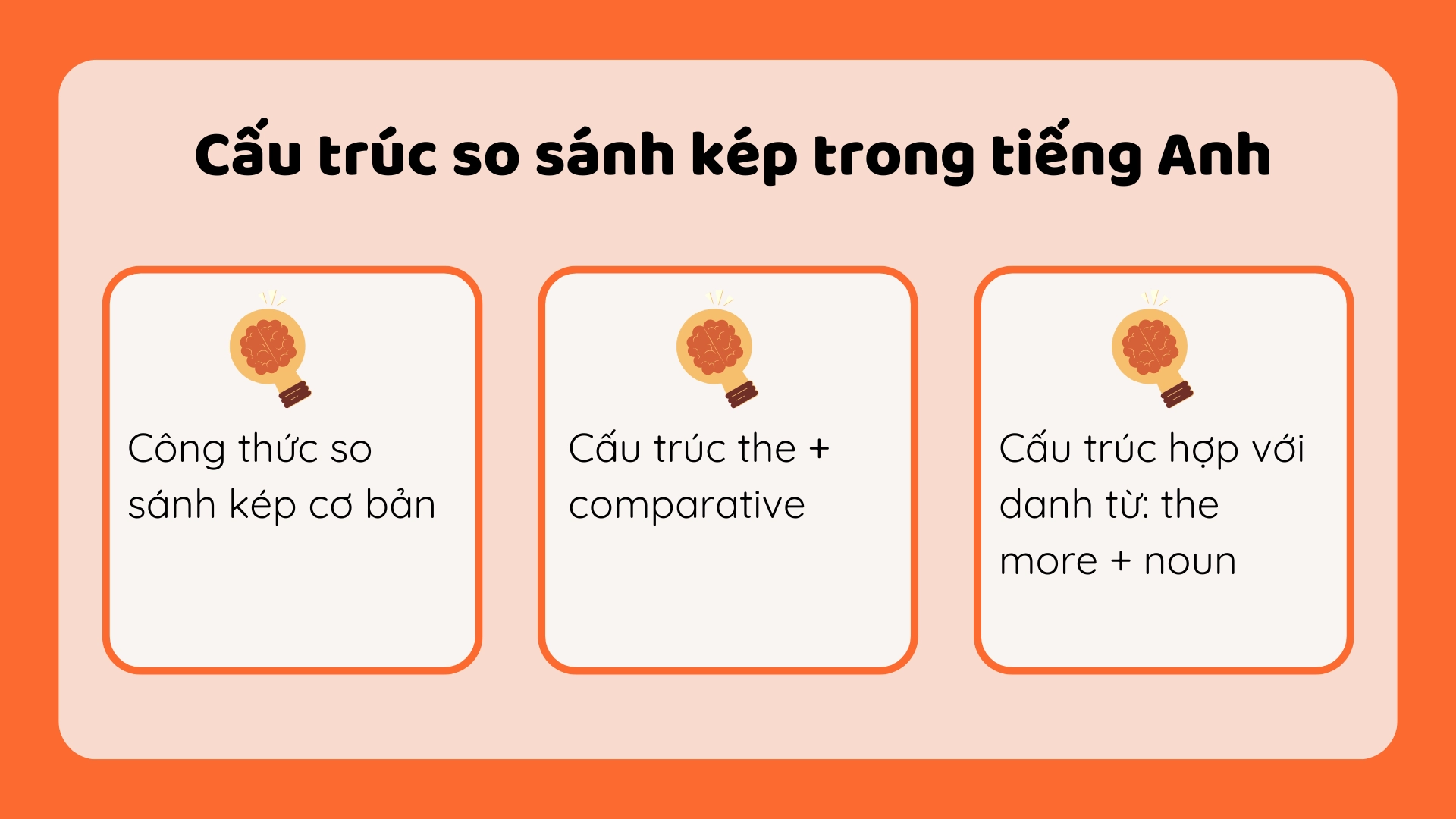 Cấu trúc so sánh kép trong tiếng Anh

Công thức so sánh kép cơ bản

Cấu trúc the + comparative

Cấu trúc hợp với danh từ: the more + noun